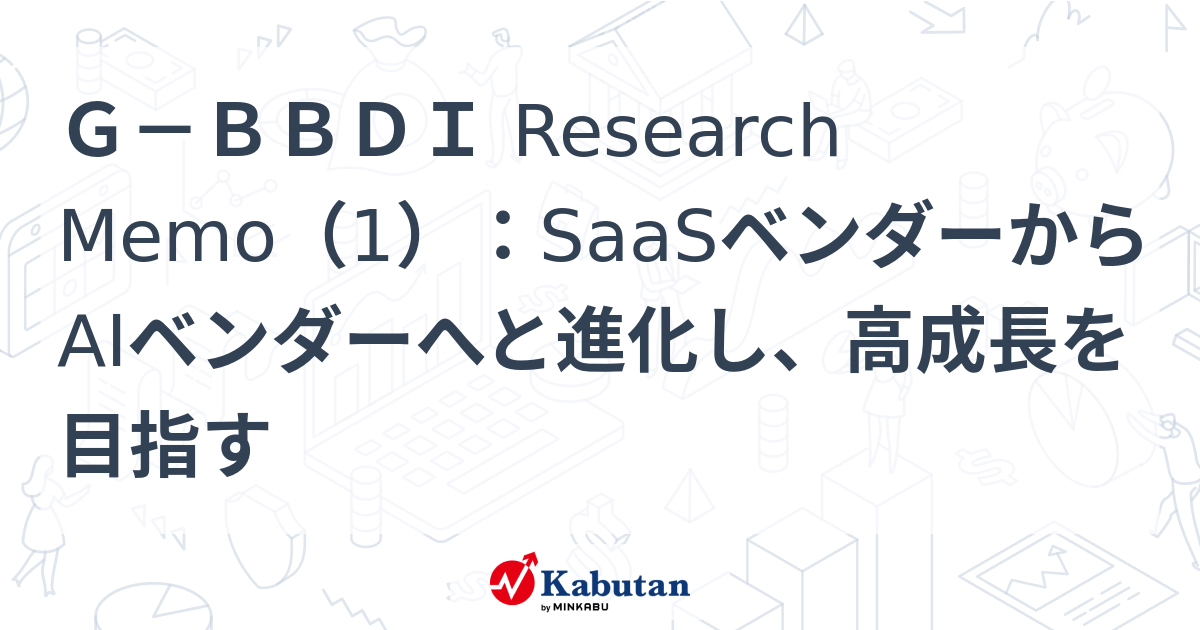 Ｇ－ＢＢＤＩ Research Memo（1）：SaaSベンダーからAIベンダーへと進化し、高成長を目指す

Kabutan
by MINKABU